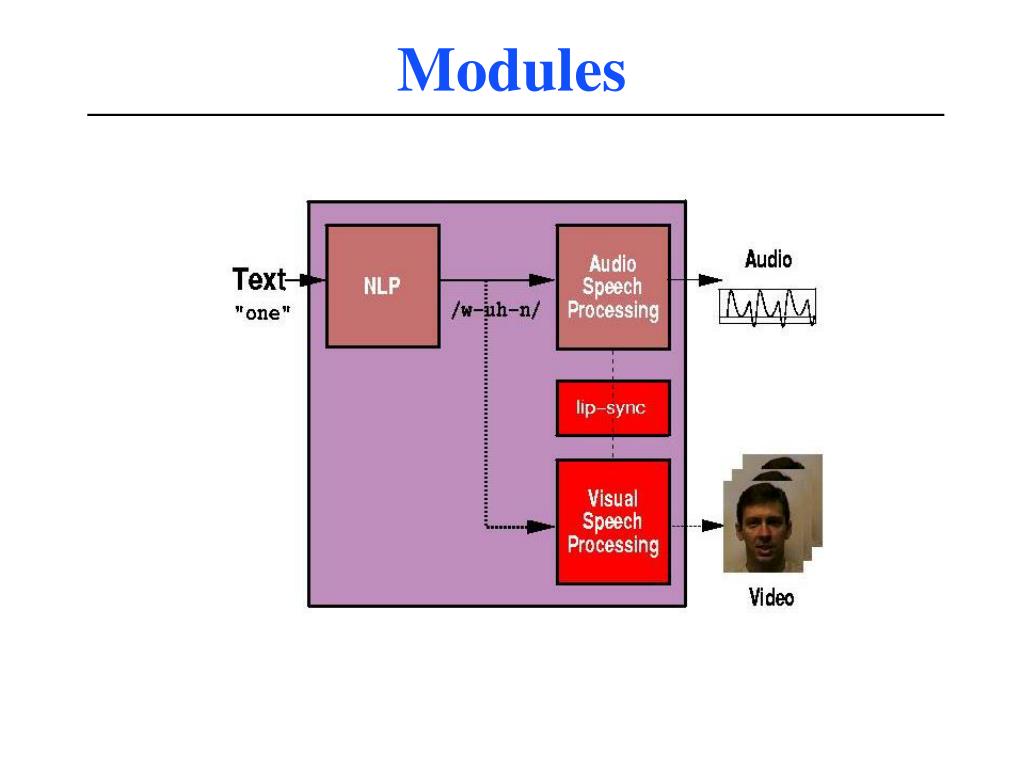 Modules

Text
"one"

NLP

/w-uh-n/

Audio Speech Processing

Audio

lip-sync

Visual Speech Processing

Video